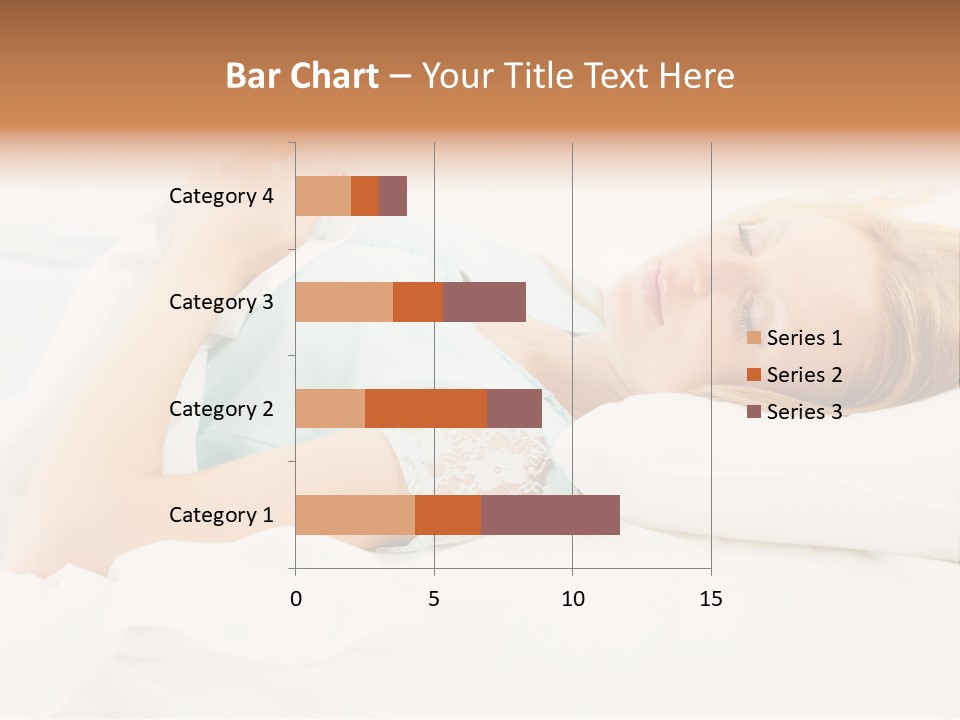 Bar Chart – Your Title Text Here

Category 4
Category 3
Category 2
Category 1

0
5
10
15

Series 1
Series 2
Series 3